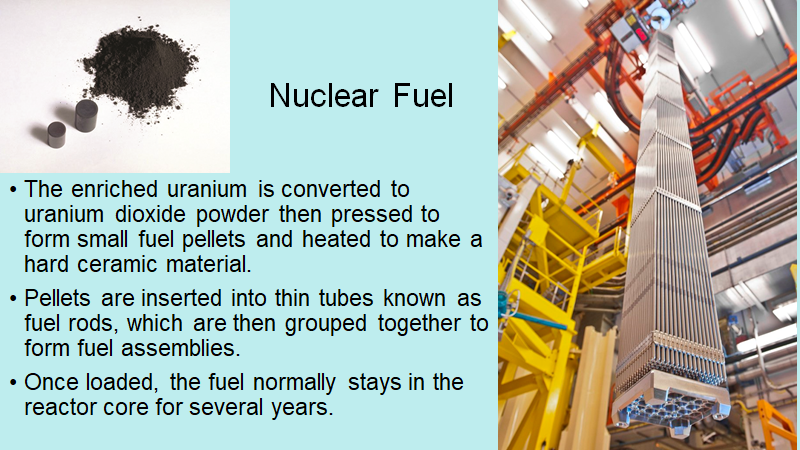 Nuclear Fuel

• The enriched uranium is converted to uranium dioxide powder then pressed to form small fuel pellets and heated to make a hard ceramic material.

• Pellets are inserted into thin tubes known as fuel rods, which are then grouped together to form fuel assemblies.

• Once loaded, the fuel normally stays in the reactor core for several years.